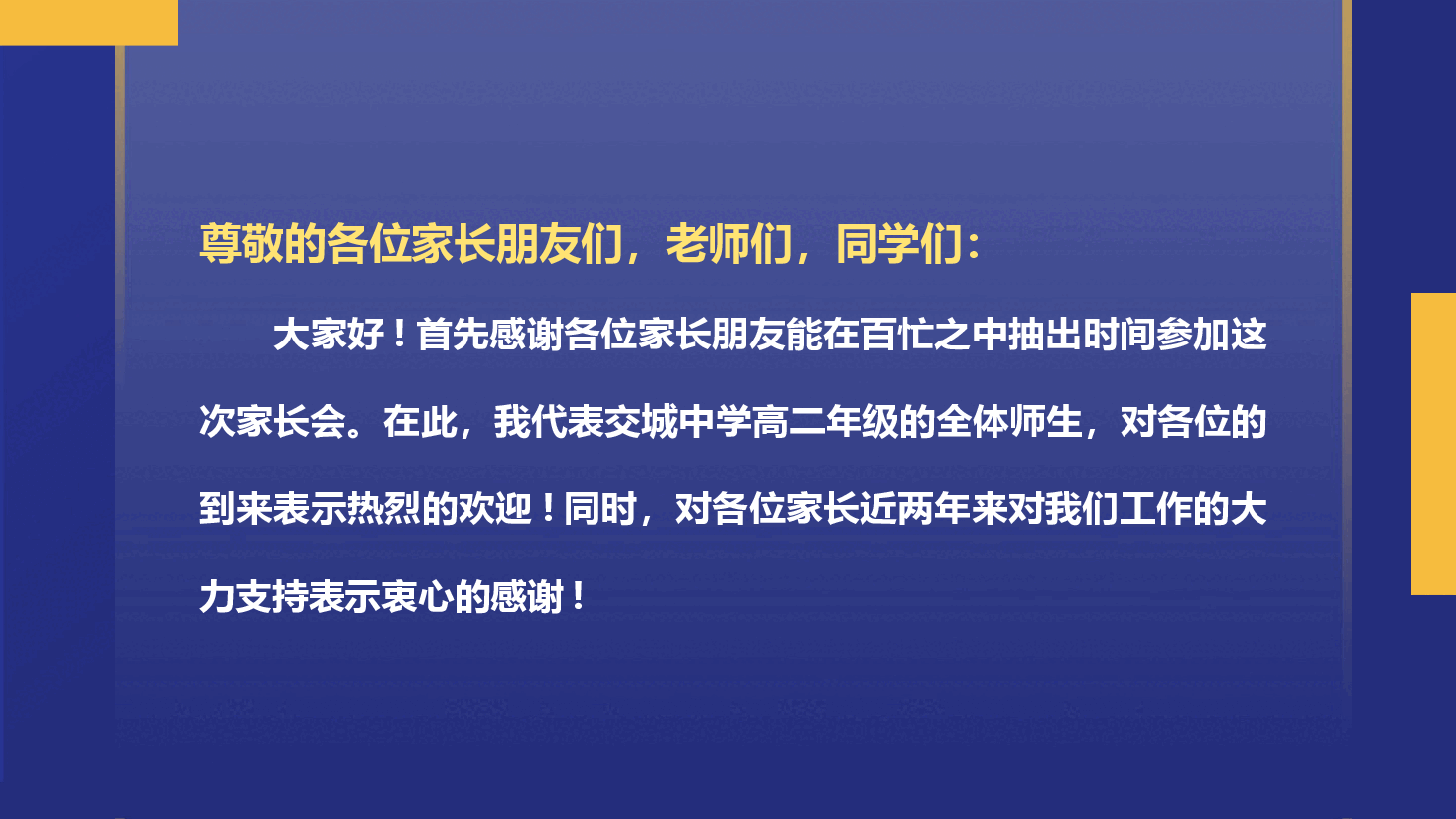 尊敬的各位家长朋友们，老师们，同学们：

大家好！首先感谢各位家长朋友能在百忙之中抽出时间参加这次家长会。在此，我代表交城中学高二年级的全体师生，对各位的到来表示热烈的欢迎！同时，对各位家长近两年来对我们工作的大力支持表示衷心的感谢！